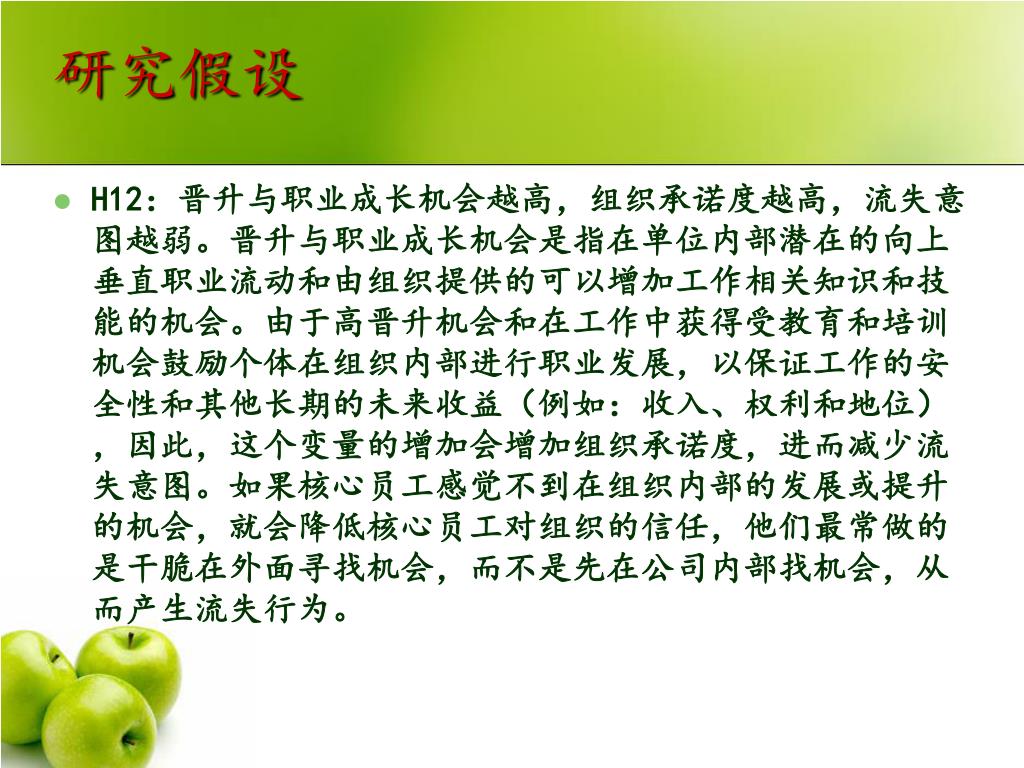 研究假设

H12：晋升与职业成长机会越高，组织承诺度越高，流失意图越弱。晋升与职业成长机会是指在单位内部潜在的向上垂直职业流动和由组织提供的可以增加工作相关知识和技能的机会。由于高晋升机会和在工作中获得受教育和培训机会鼓励个体在组织内部进行职业发展，以保证工作的安全性和其他长期的未来收益（例如：收入、权利和地位），因此，这个变量的增加会增加组织承诺度，进而减少流失意图。如果核心员工感觉不到在组织内部的发展或提升的机会，就会降低核心员工对组织的信任，他们最常做的是干脆在外面寻找机会，而不是先在公司内部找机会，从而产生流失行为。